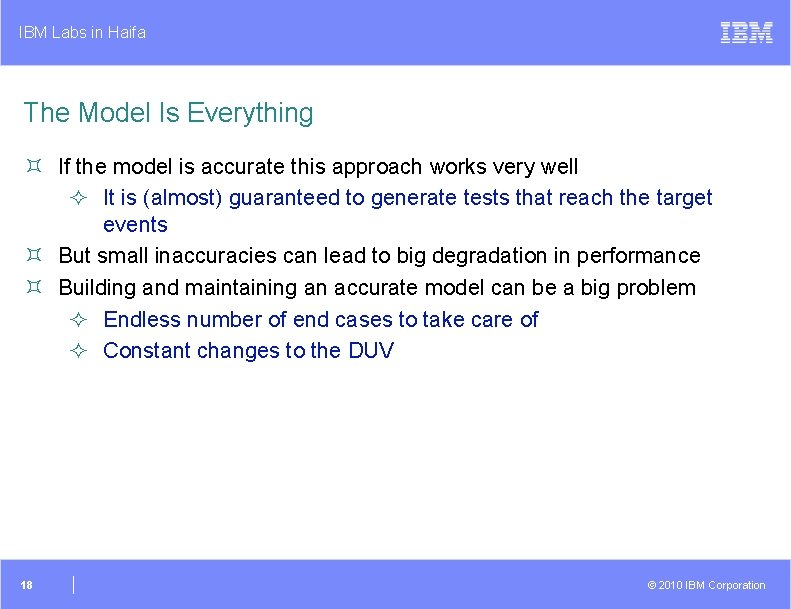 IBM Labs in Haifa

IBM

The Model Is Everything

If the model is accurate this approach works very well

It is (almost) guaranteed to generate tests that reach the target events

But small inaccuracies can lead to big degradation in performance

Building and maintaining an accurate model can be a big problem

Endless number of end cases to take care of

Constant changes to the DUV

18

© 2010 IBM Corporation